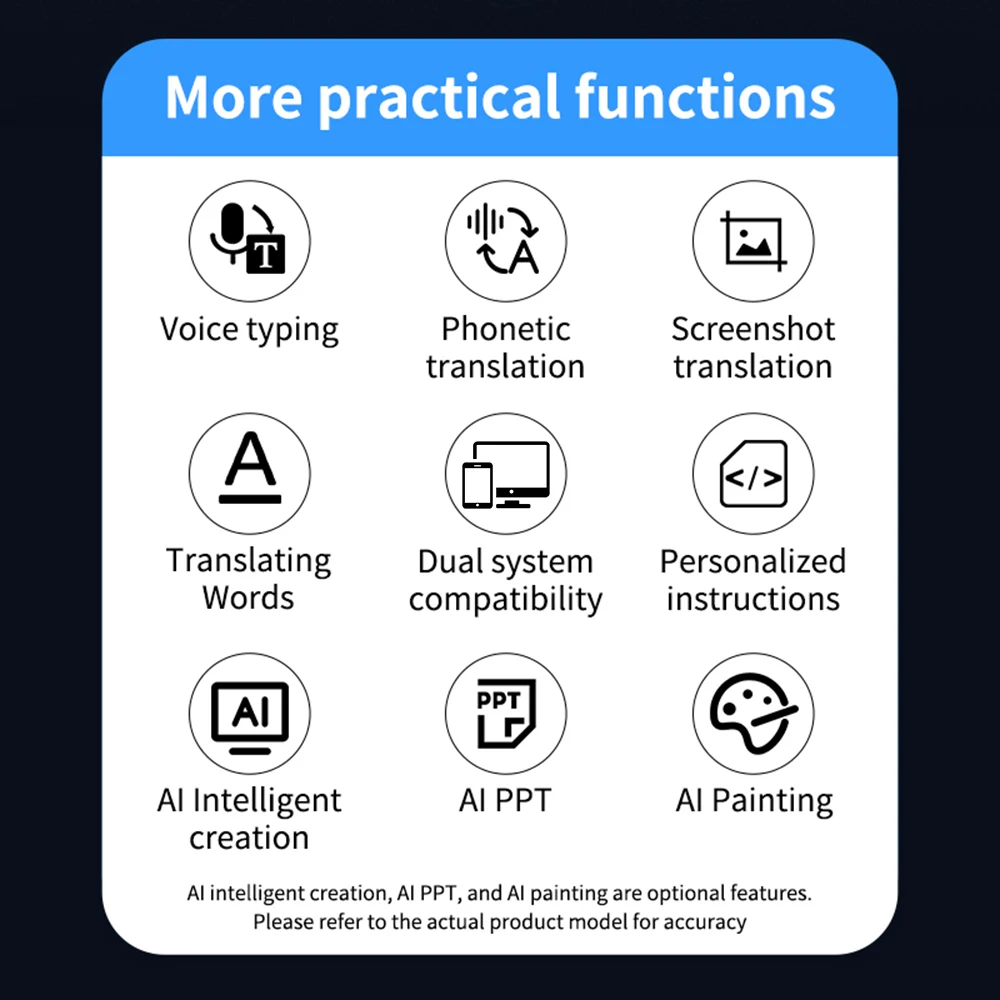 More practical functions

T
Voice typing

A
Phonetic translation

Screenshot translation

A
Translating Words

Dual system compatibility

</>
Personalized instructions

AI
AI Intelligent creation

PPT
AI PPT

AI Painting

AI intelligent creation, AI PPT, and AI painting are optional features. Please refer to the actual product model for accuracy